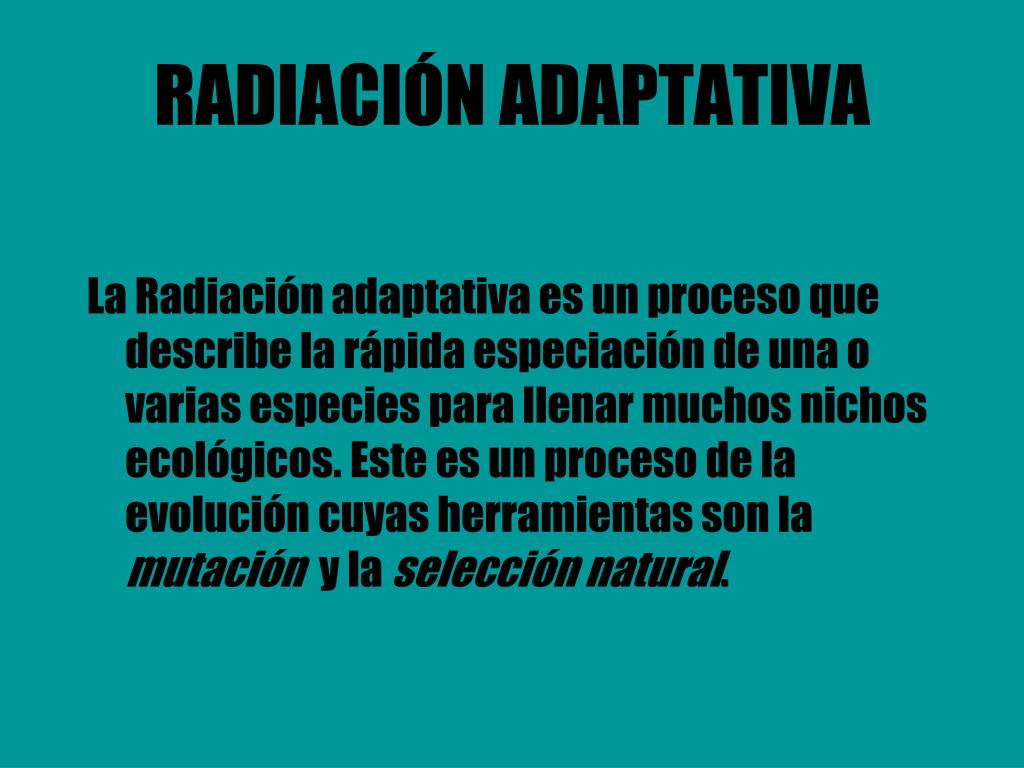 RADIACIÓN ADAPTATIVA

La Radiación adaptativa es un proceso que describe la rápida especiación de una o varias especies para llenar muchos nichos ecológicos. Este es un proceso de la evolución cuyas herramientas son la mutación y la selección natural.